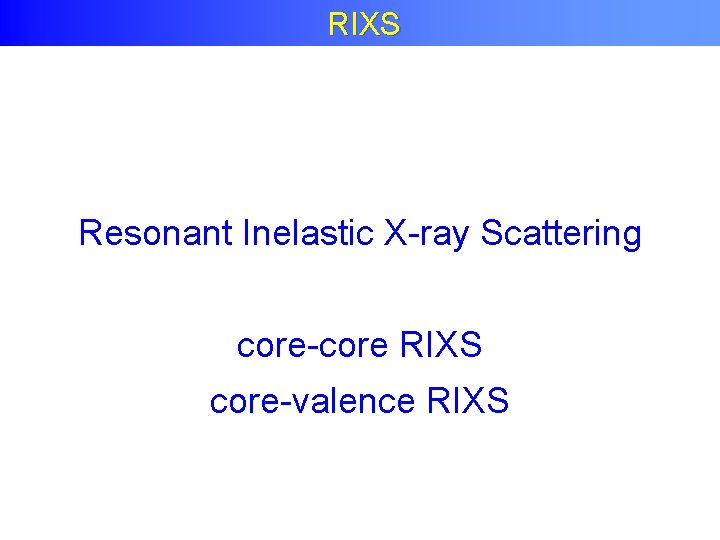 RIXS

Resonant Inelastic X-ray Scattering

core-core RIXS
core-valence RIXS